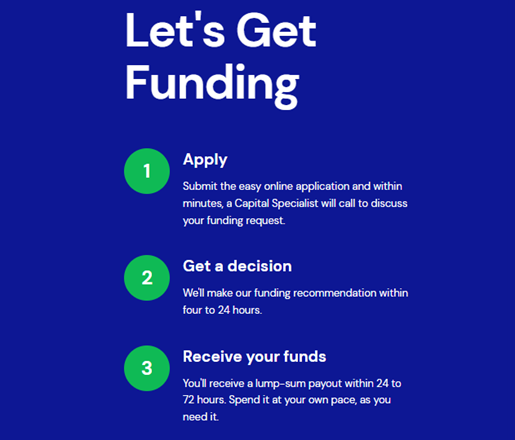 Let's Get Funding

1

Apply

Submit the easy online application and within minutes, a Capital Specialist will call to discuss your funding request.

2

Get a decision

We'll make our funding recommendation within four to 24 hours.

3

Receive your funds

You'll receive a lump-sum payout within 24 to 72 hours. Spend it at your own pace, as you need it.